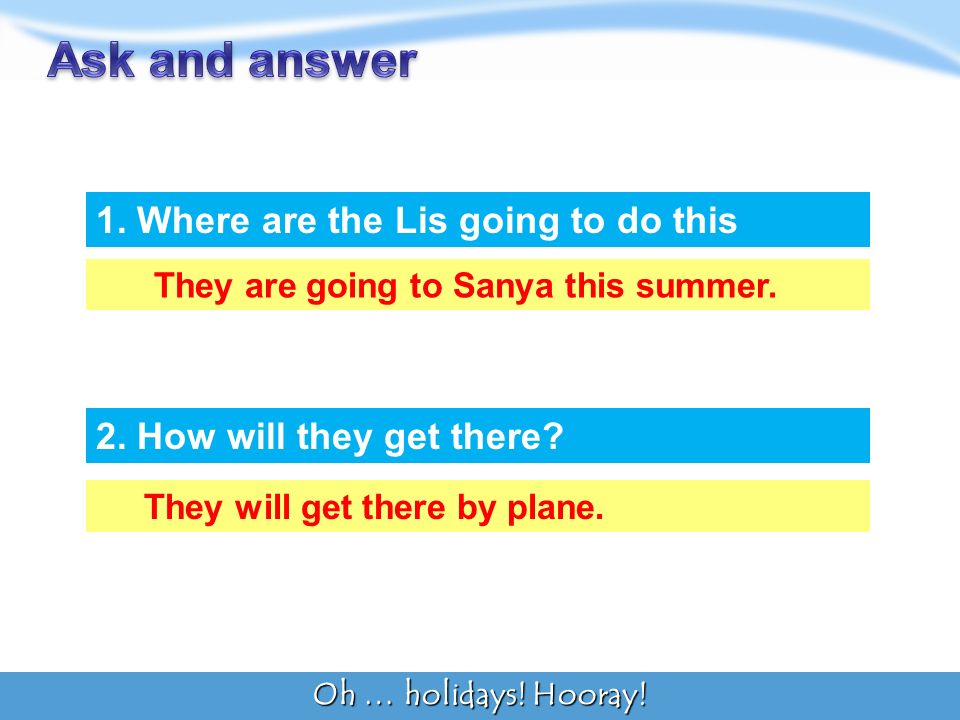 Ask and answer

1. Where are the Lis going to do this

They are going to Sanya this summer.

2. How will they get there?

They will get there by plane.

Oh … holidays! Hooray!